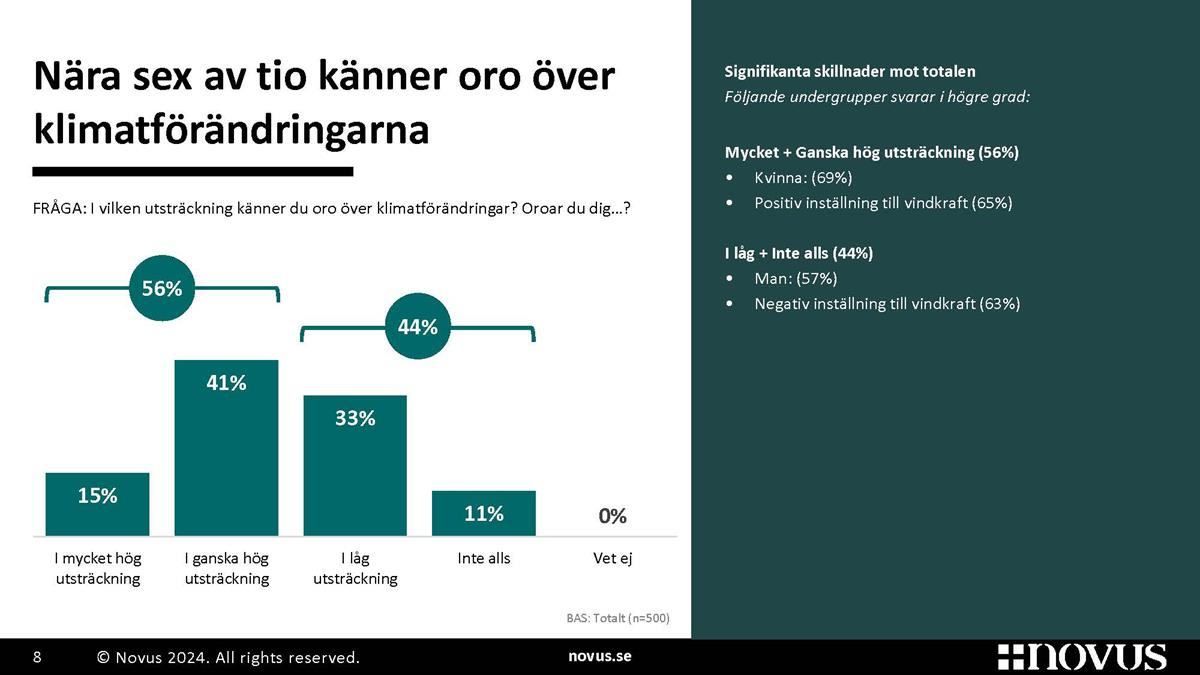 Nära sex av tio känner oro över klimatförändringarna

FRÅGA: I vilken utsträckning känner du oro över klimatförändringar? Oroar du dig…?

56%

44%

15%

41%

33%

11%

0%

I mycket hög utsträckning

I ganska hög utsträckning

I låg utsträckning

Inte alls

Vet ej

BAS: Totalt (n=500)

Signifikanta skillnader mot totalen
Följande undergrupper svarar i högre grad:

Mycket + Ganska hög utsträckning (56%)
• Kvinna: (69%)
• Positiv inställning till vindkraft (65%)

I låg + Inte alls (44%)
• Man: (57%)
• Negativ inställning till vindkraft (63%)

8 © Novus 2024. All rights reserved. novus.se NOVUS